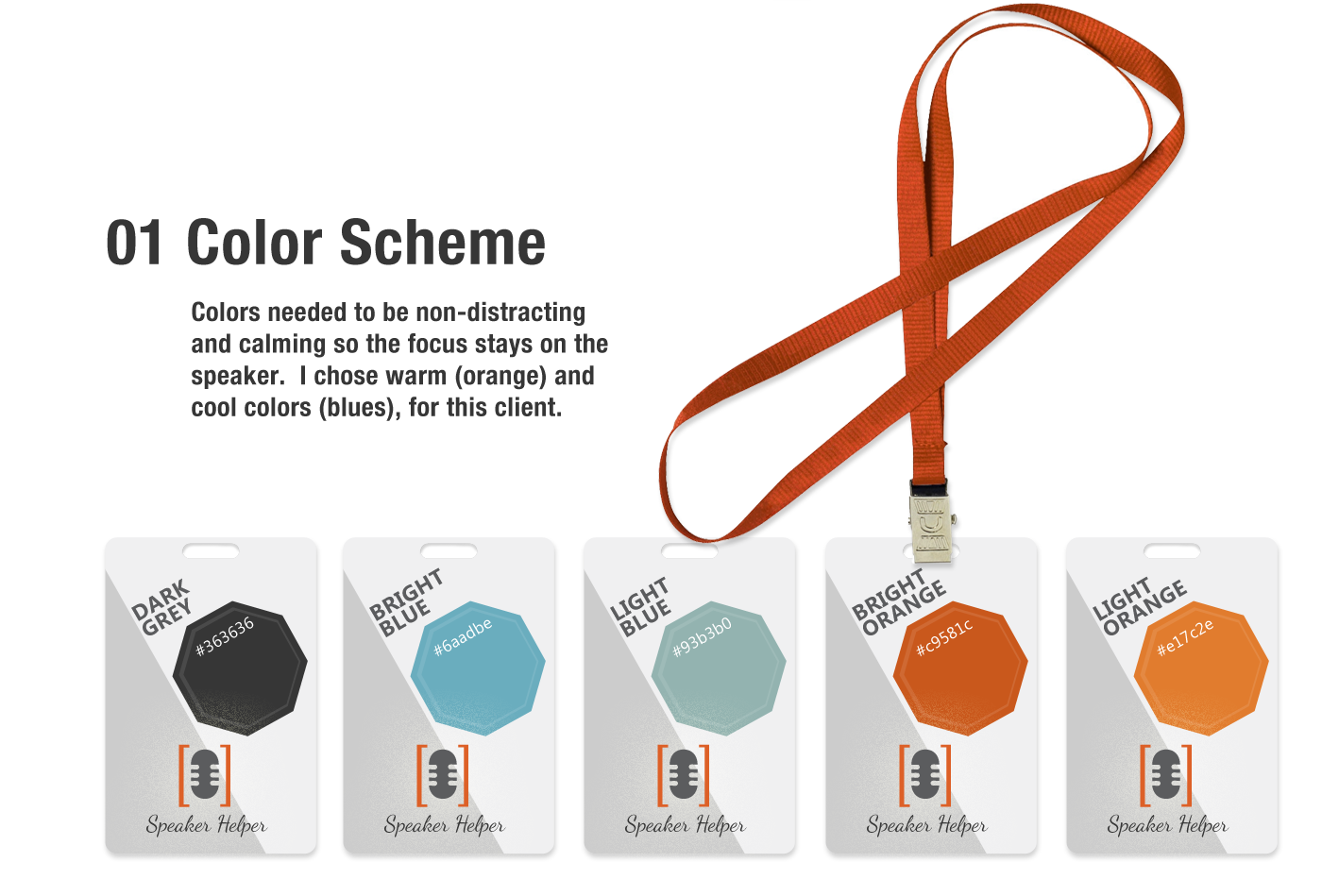 01 Color Scheme

Colors needed to be non-distracting and calming so the focus stays on the speaker. I chose warm (orange) and cool colors (blues), for this client.

DARK GREY
#363636
Speaker Helper

BRIGHT BLUE
#6aadbe
Speaker Helper

LIGHT BLUE
#93b3b0
Speaker Helper

BRIGHT ORANGE
#c9581c
Speaker Helper

LIGHT ORANGE
#e17c2e
Speaker Helper